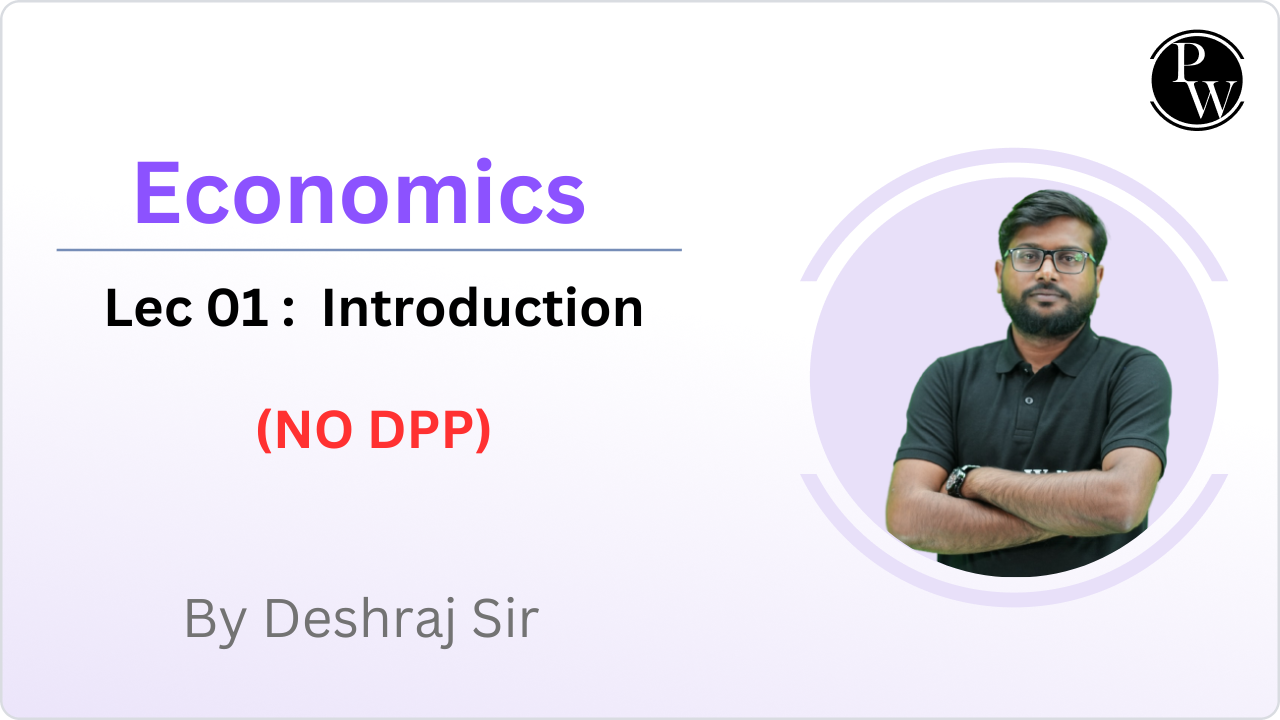 PW

Economics

Lec 01 : Introduction

(NO DPP)

By Deshraj Sir